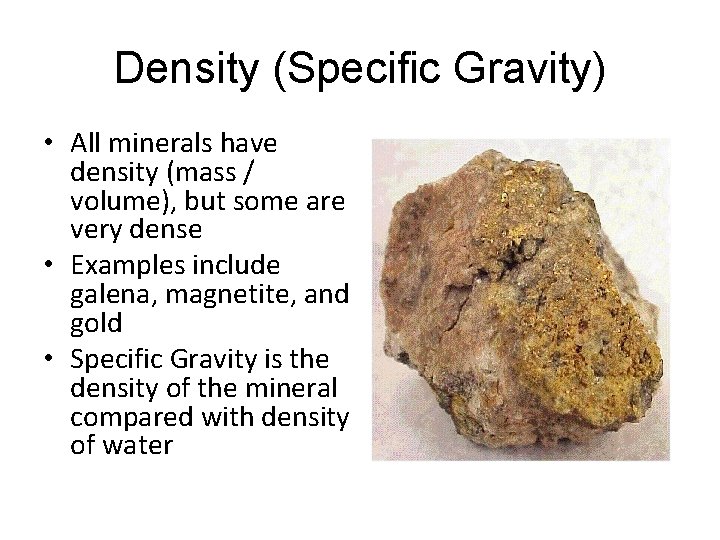 Density (Specific Gravity)

• All minerals have density (mass / volume), but some are very dense
• Examples include galena, magnetite, and gold
• Specific Gravity is the density of the mineral compared with density of water